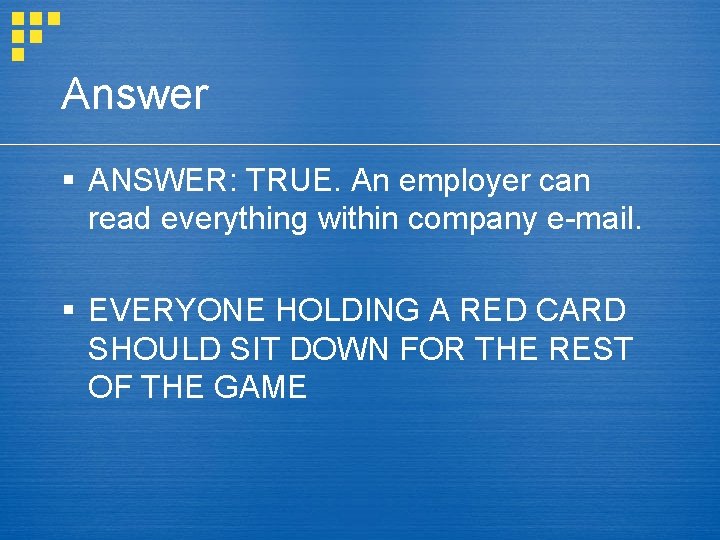 Answer

▪ ANSWER: TRUE. An employer can read everything within company e-mail.

▪ EVERYONE HOLDING A RED CARD SHOULD SIT DOWN FOR THE REST OF THE GAME